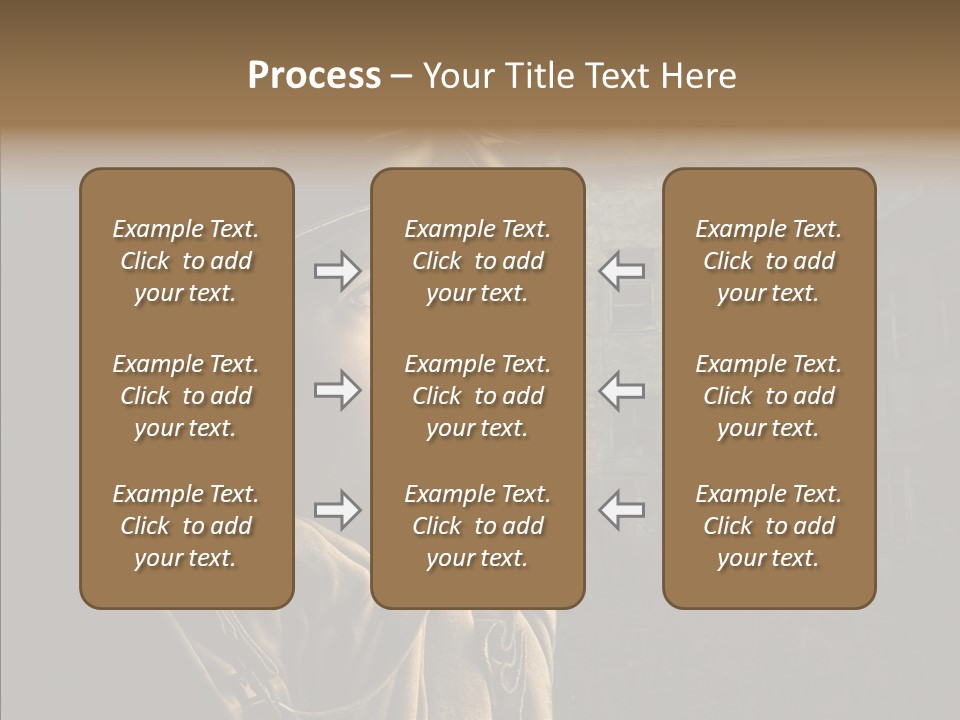 Process – Your Title Text Here

Example Text. Click to add your text.

Example Text. Click to add your text.

Example Text. Click to add your text.

Example Text. Click to add your text.

Example Text. Click to add your text.

Example Text. Click to add your text.

Example Text. Click to add your text.

Example Text. Click to add your text.

Example Text. Click to add your text.